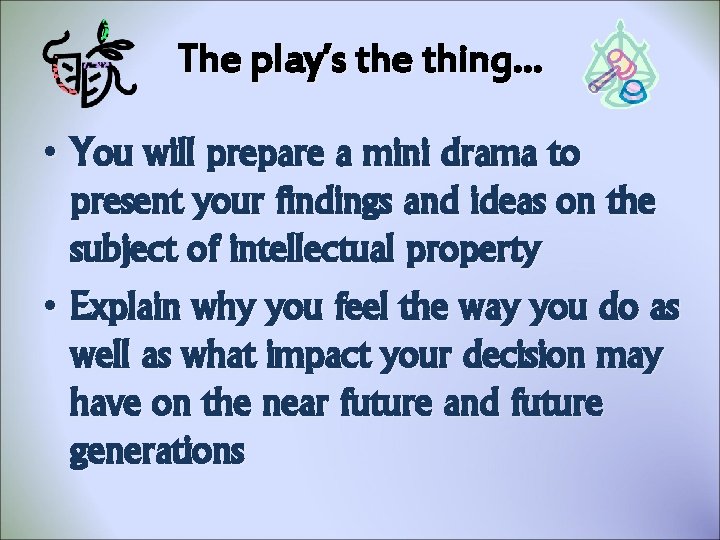 The play's the thing…

• You will prepare a mini drama to present your findings and ideas on the subject of intellectual property

• Explain why you feel the way you do as well as what impact your decision may have on the near future and future generations